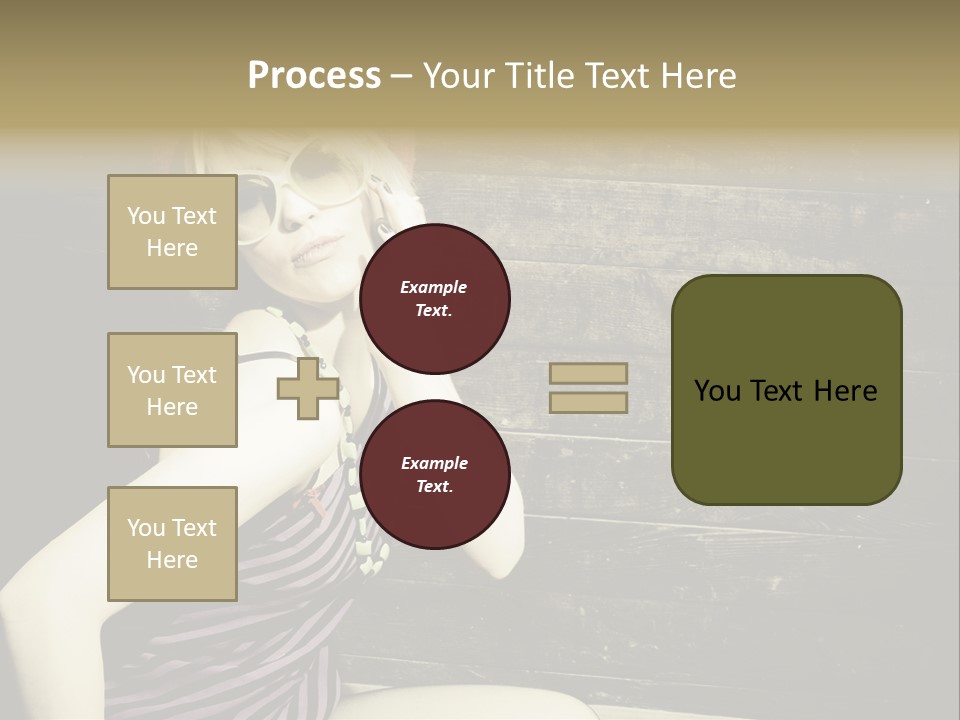 Process – Your Title Text Here

You Text Here

You Text Here

You Text Here

Example Text.

Example Text.

You Text Here